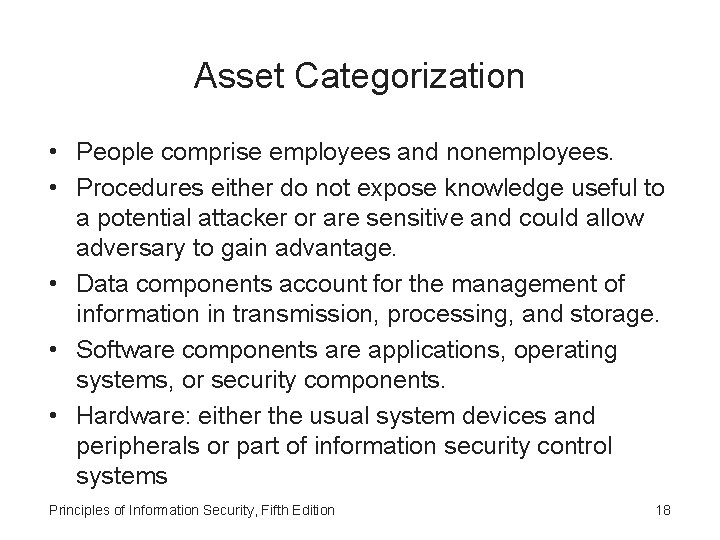 Asset Categorization

• People comprise employees and nonemployees.
• Procedures either do not expose knowledge useful to a potential attacker or are sensitive and could allow adversary to gain advantage.
• Data components account for the management of information in transmission, processing, and storage.
• Software components are applications, operating systems, or security components.
• Hardware: either the usual system devices and peripherals or part of information security control systems

Principles of Information Security, Fifth Edition

18